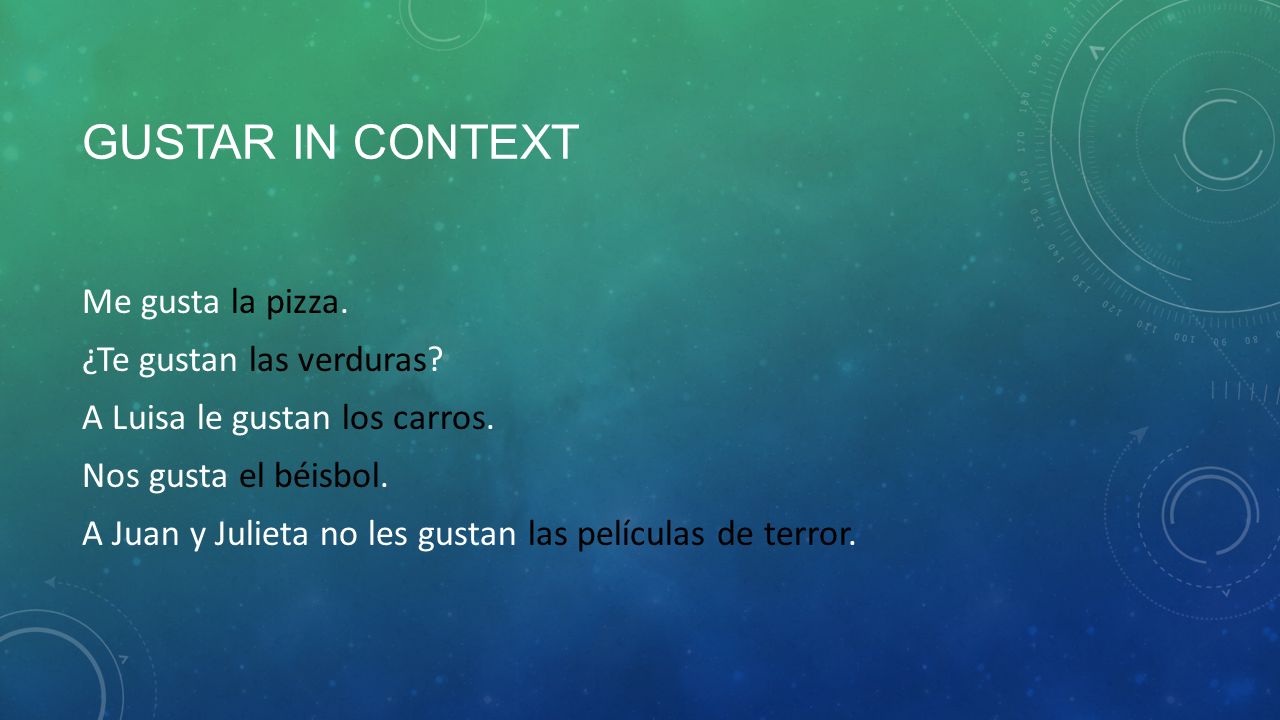 GUSTAR IN CONTEXT

Me gusta la pizza.

¿Te gustan las verduras?

A Luisa le gustan los carros.

Nos gusta el béisbol.

A Juan y Julieta no les gustan las películas de terror.